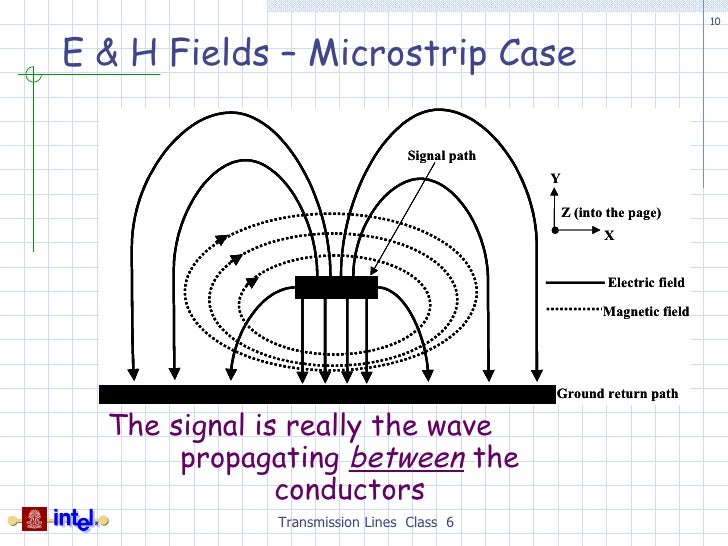 10

E & H Fields – Microstrip Case

Signal path

Y

Z (into the page)

X

Electric field

Magnetic field

Ground return path

The signal is really the wave propagating between the conductors

intel

Transmission Lines Class 6